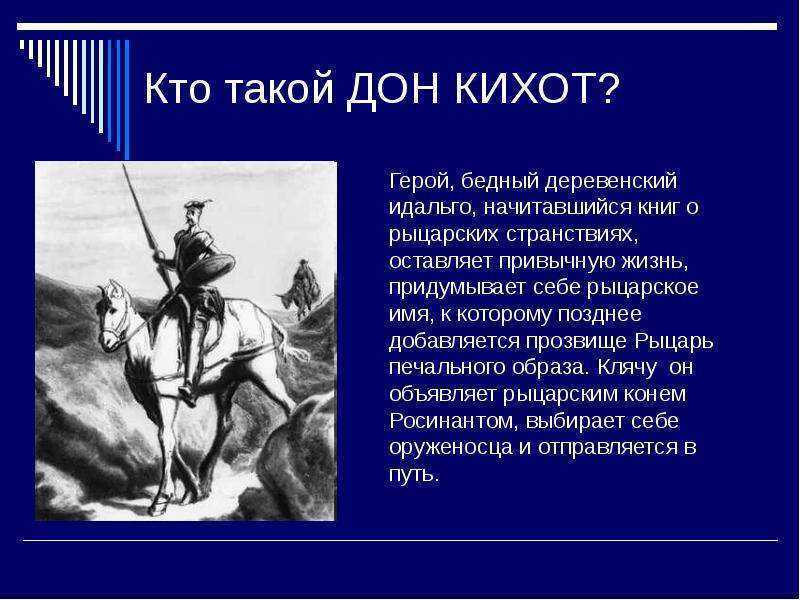 Кто такой ДОН КИХОТ?

Герой, бедный деревенский идальго, начитавшийся книг о рыцарских странствиях, оставляет привычную жизнь, придумывает себе рыцарское имя, к которому позднее добавляется прозвище Рыцарь печального образа. Клячу он объявляет рыцарским конем Росинантом, выбирает себе оруженосца и отправляется в путь.